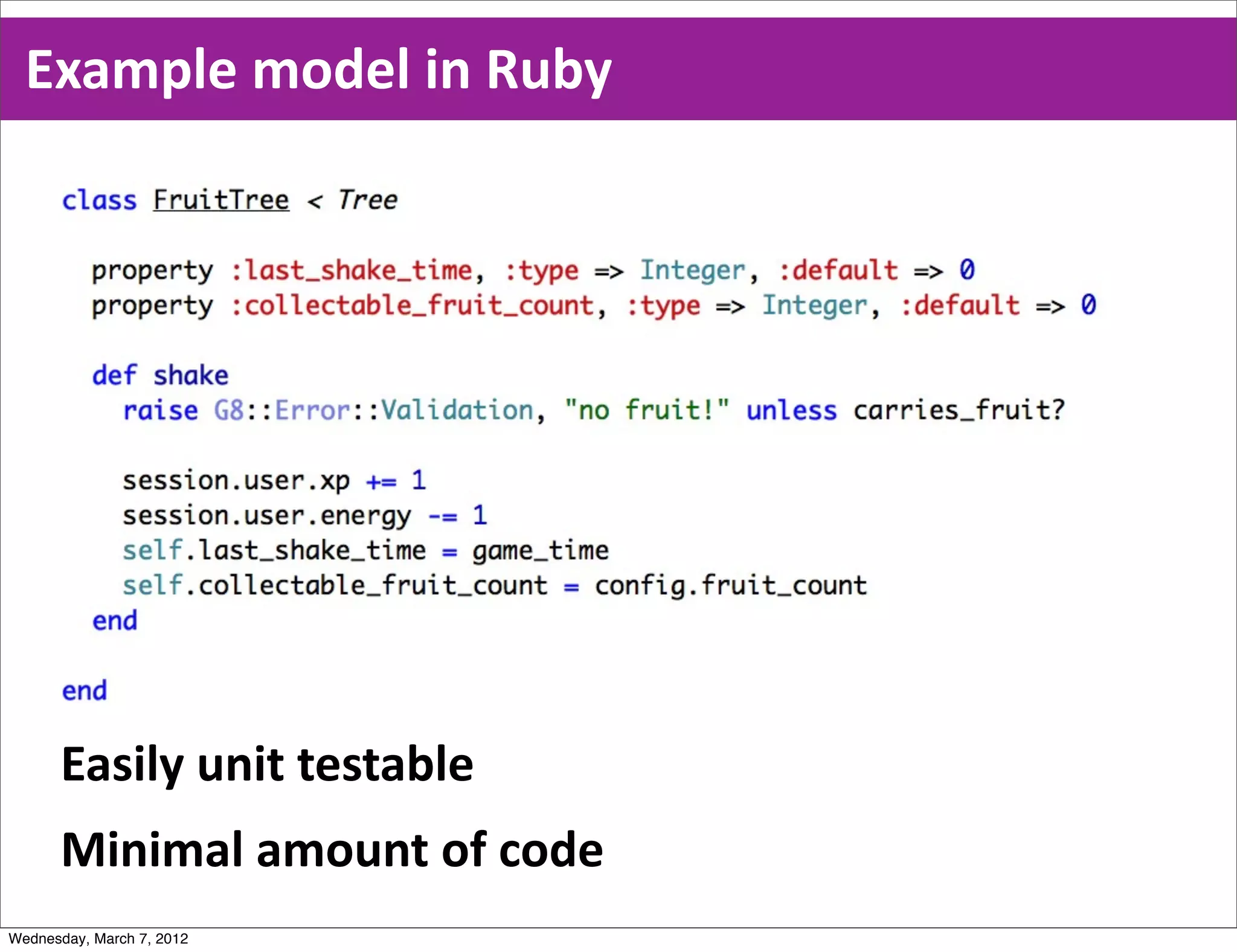 Example model in Ruby

class FruitTree < Tree

property :last_shake_time, :type => Integer, :default => 0
property :collectable_fruit_count, :type => Integer, :default => 0

def shake
raise G8::Error::Validation, "no fruit!" unless carries_fruit?

session.user.xp += 1
session.user.energy -= 1
self.last_shake_time = game_time
self.collectable_fruit_count = config.fruit_count
end

end

Easily unit testable

Minimal amount of code

Wednesday, March 7, 2012